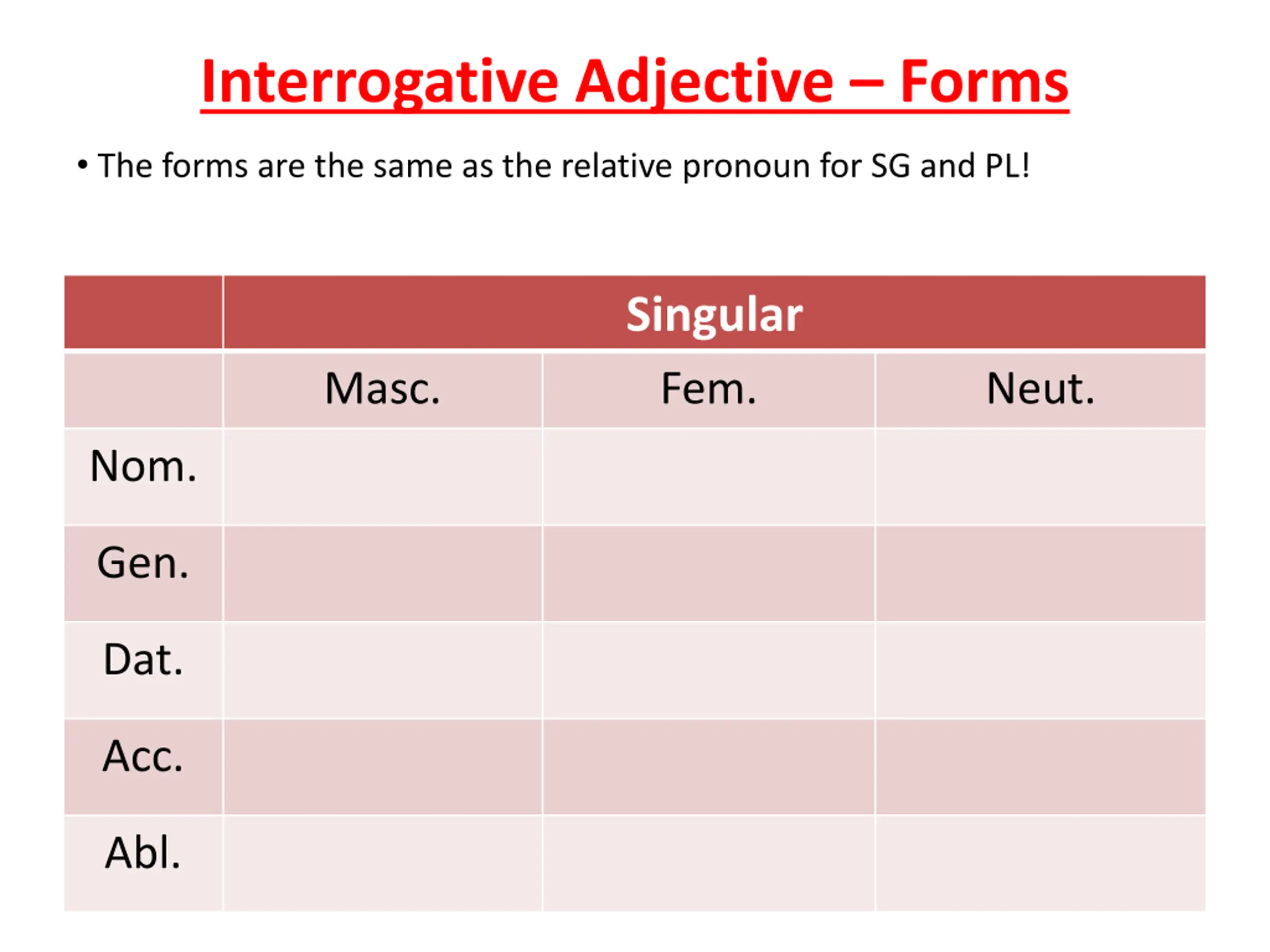 Interrogative Adjective – Forms

• The forms are the same as the relative pronoun for SG and PL!

| | Singular | | |
|---|---|---|---|
| | Masc. | Fem. | Neut. |
| Nom. | | | |
| Gen. | | | |
| Dat. | | | |
| Acc. | | | |
| Abl. | | | |